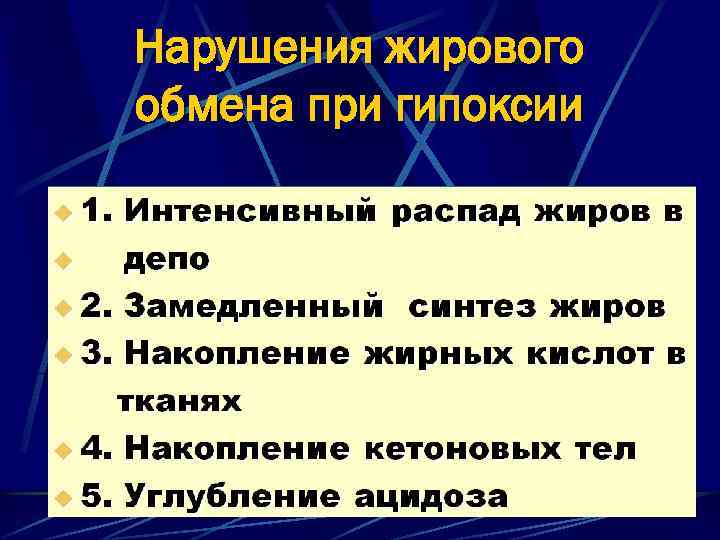 Нарушения жирового обмена при гипоксии

1. Интенсивный распад жиров в

депо

2. Замедленный синтез жиров

3. Накопление жирных кислот в тканях

4. Накопление кетоновых тел

5. Углубление ацидоза